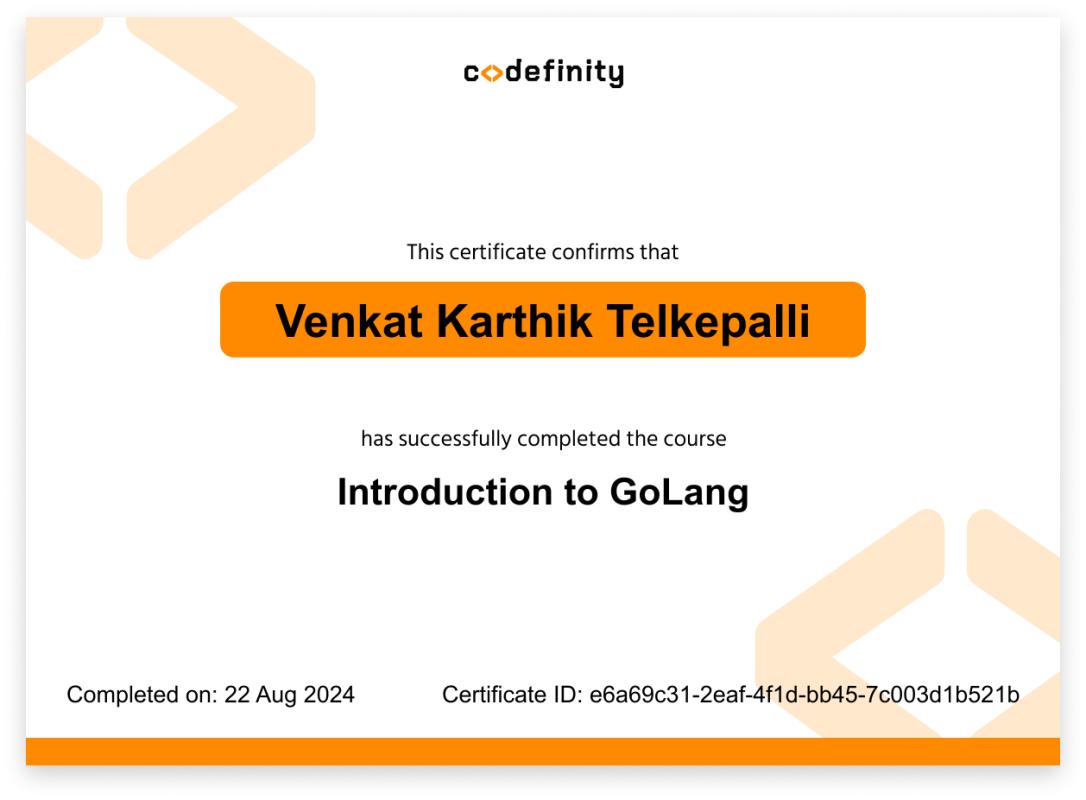 codefinity

This certificate confirms that

Venkat Karthik Telkepalli

has successfully completed the course

Introduction to GoLang

Completed on: 22 Aug 2024

Certificate ID: e6a69c31-2eaf-4f1d-bb45-7c003d1b521b